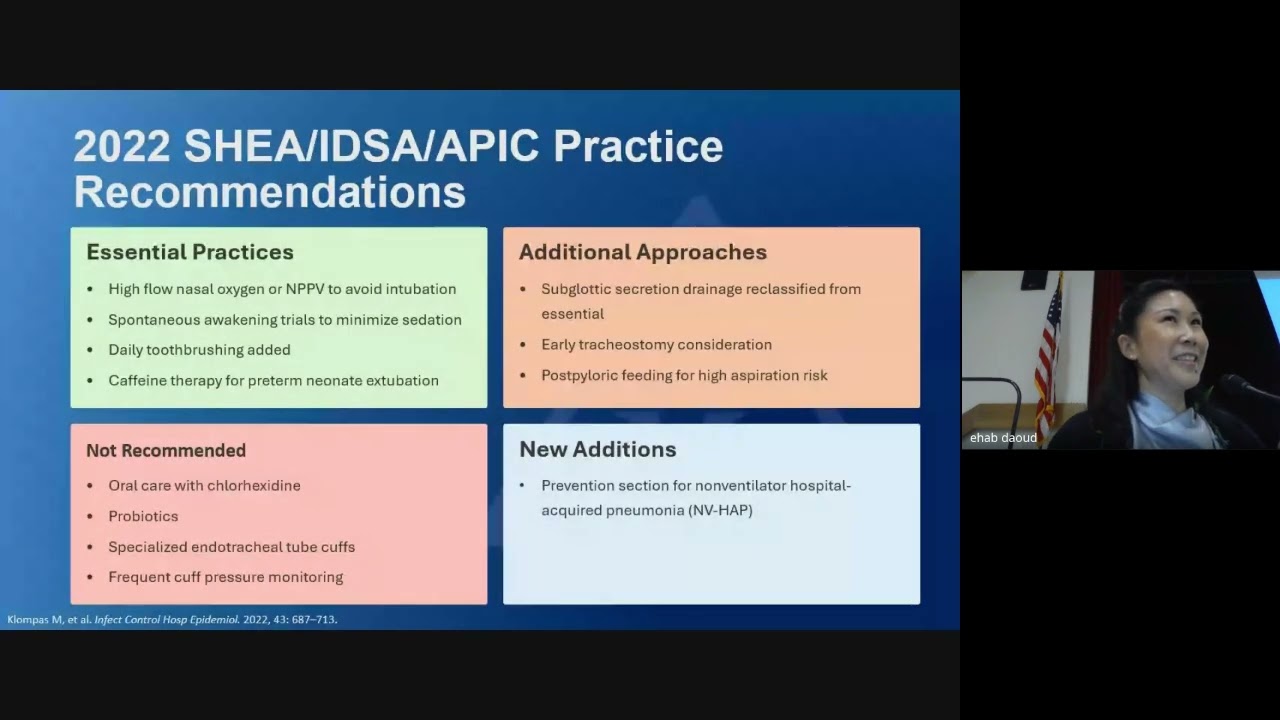 2022 SHEA/IDSA/APIC Practice Recommendations

Essential Practices
• High flow nasal oxygen or NPPV to avoid intubation
• Spontaneous awakening trials to minimize sedation
• Daily toothbrushing added
• Caffeine therapy for preterm neonate extubation

Additional Approaches
• Subglottic secretion drainage reclassified from essential
• Early tracheostomy consideration
• Postpyloric feeding for high aspiration risk

Not Recommended
• Oral care with chlorhexidine
• Probiotics
• Specialized endotracheal tube cuffs
• Frequent cuff pressure monitoring

New Additions
• Prevention section for nonventilator hospital-acquired pneumonia (NV-HAP)

Klompas M, et al. Infect Control Hosp Epidemiol. 2022, 43: 687–713.

ehab daoud